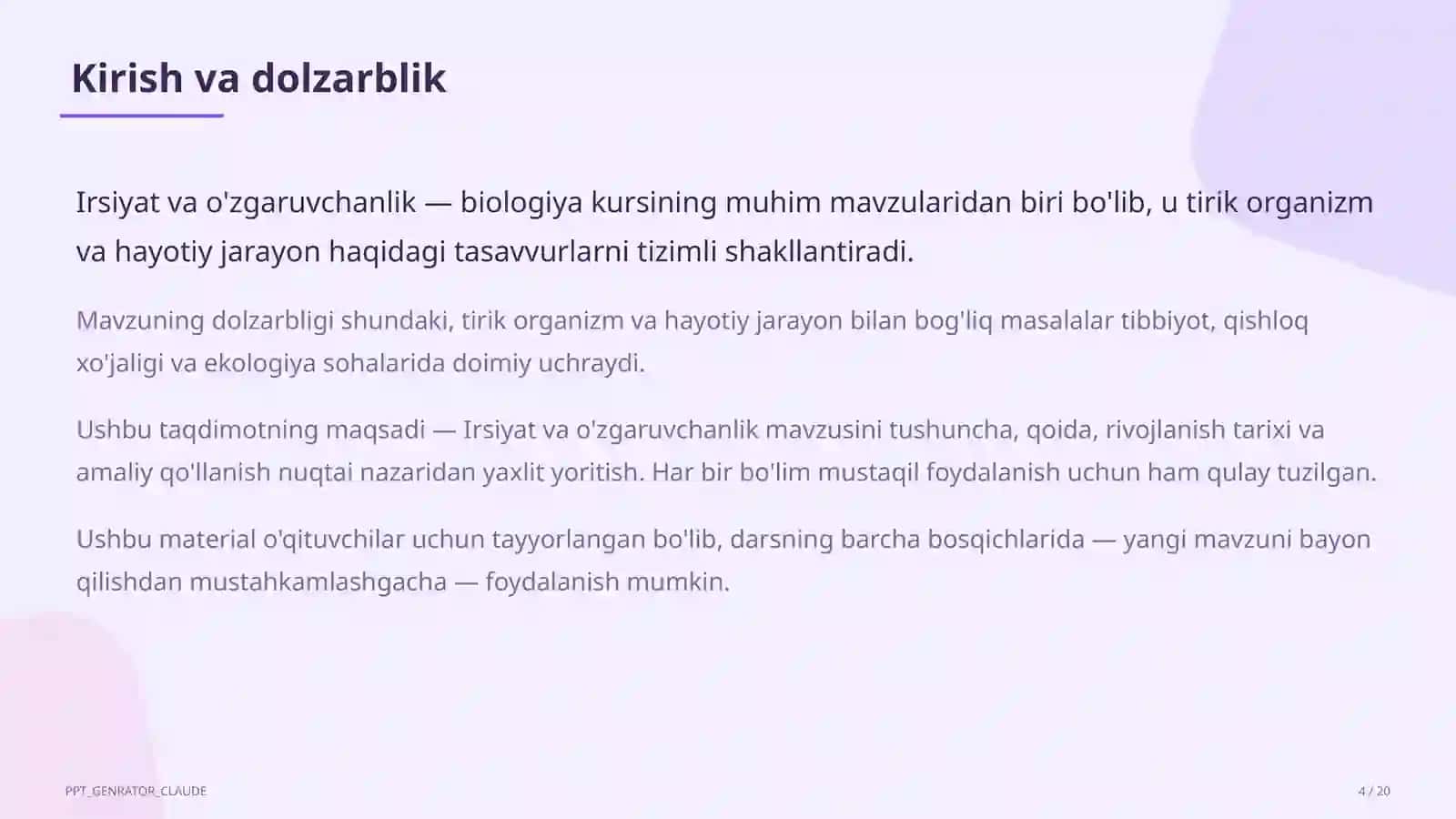 Kirish va dolzarblik

Irsiyat va o'zgaruvchanlik — biologiya kursining muhim mavzularidan biri bo'lib, u tirik organizm va hayotiy jarayon haqidagi tasavvurlarni tizimli shakllantiradi.

Mavzuning dolzarbligi shundaki, tirik organizm va hayotiy jarayon bilan bog'liq masalalar tibbiyot, qishloq xo'jaligi va ekologiya sohalarida doimiy uchraydi.

Ushbu taqdimotning maqsadi — Irsiyat va o'zgaruvchanlik mavzusini tushuncha, qoida, rivojlanish tarixi va amaliy qo'llanish nuqtai nazaridan yaxlit yoritish. Har bir bo'lim mustaqil foydalanish uchun ham qulay tuzilgan.

Ushbu material o'qituvchilar uchun tayyorlangan bo'lib, darsning barcha bosqichlarida — yangi mavzuni bayon qilishdan mustahkamlashgacha — foydalanish mumkin.

PPT_GENRATOR_CLAUDE

4 / 20